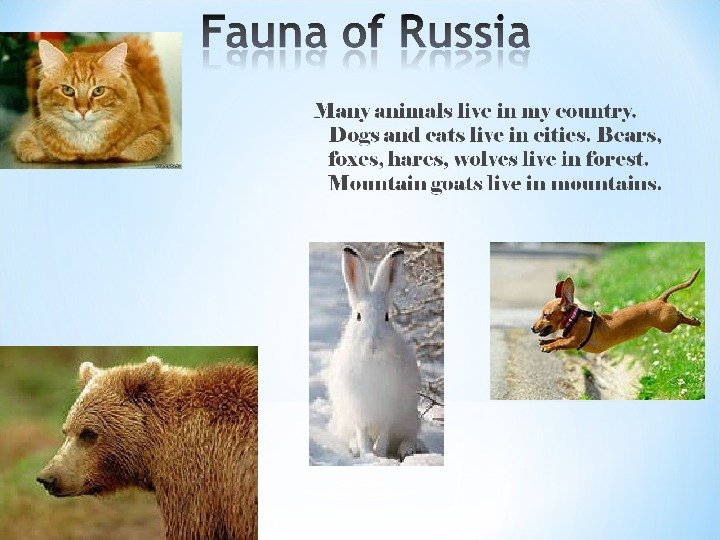 Fauna of Russia

Many animals live in my country. Dogs and cats live in cities. Bears, foxes, hares, wolves live in forest. Mountain goats live in mountains.